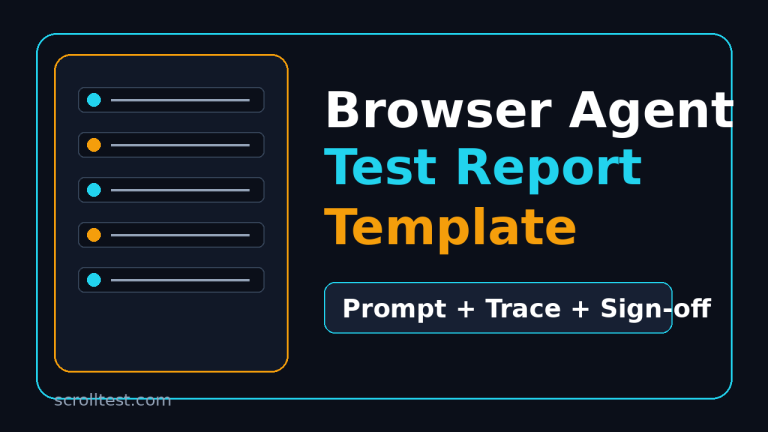 Browser Agent
Test Report
Template

Prompt + Trace + Sign-off

scrolltest.com